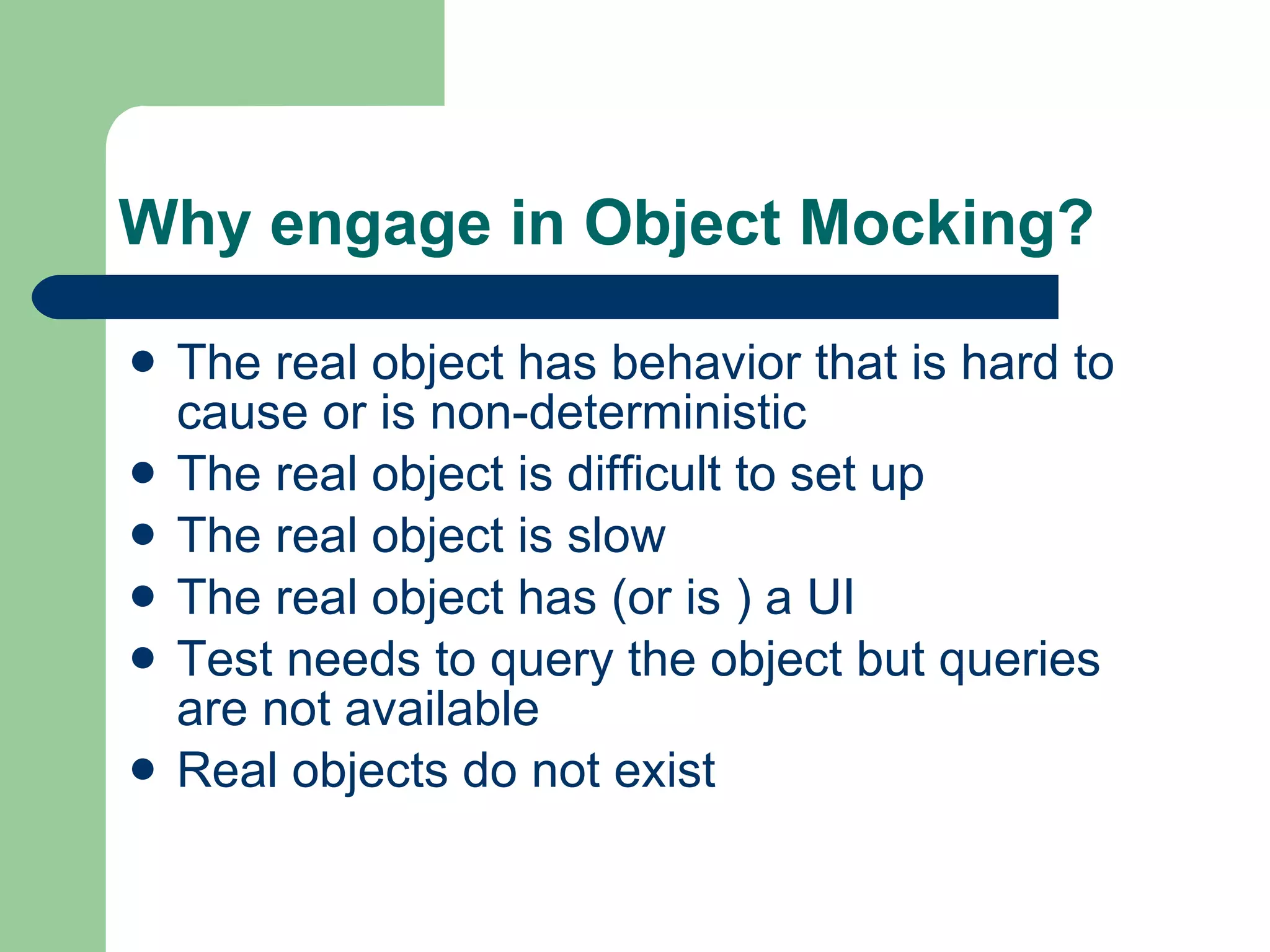 Why engage in Object Mocking?

- The real object has behavior that is hard to cause or is non-deterministic
- The real object is difficult to set up
- The real object is slow
- The real object has (or is ) a UI
- Test needs to query the object but queries are not available
- Real objects do not exist